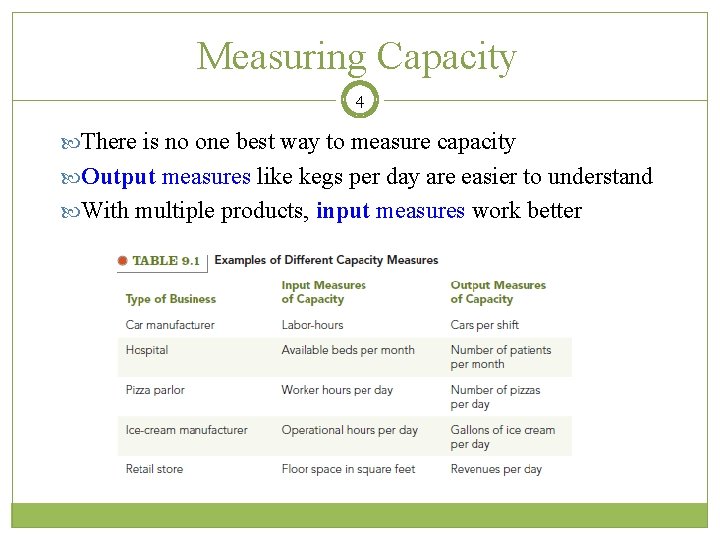 Measuring Capacity

4

There is no one best way to measure capacity

Output measures like kegs per day are easier to understand

With multiple products, input measures work better

TABLE 9.1 Examples of Different Capacity Measures

| Type of Business | Input Measures of Capacity | Output Measures of Capacity |
|---|---|---|
| Car manufacturer | Labor-hours | Cars per shift |
| Hospital | Available beds per month | Number of patients per month |
| Pizza parlor | Worker hours per day | Number of pizzas per day |
| Ice-cream manufacturer | Operational hours per day | Gallons of ice cream per day |
| Retail store | Floor space in square feet | Revenues per day |